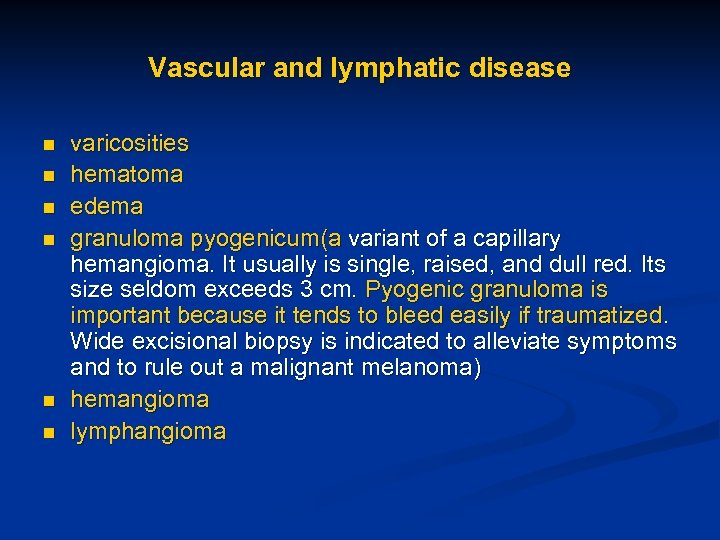 Vascular and lymphatic disease

- varicosities
- hematoma
- edema
- granuloma pyogenicum(a variant of a capillary hemangioma. It usually is single, raised, and dull red. Its size seldom exceeds 3 cm. Pyogenic granuloma is important because it tends to bleed easily if traumatized. Wide excisional biopsy is indicated to alleviate symptoms and to rule out a malignant melanoma)
- hemangioma
- lymphangioma